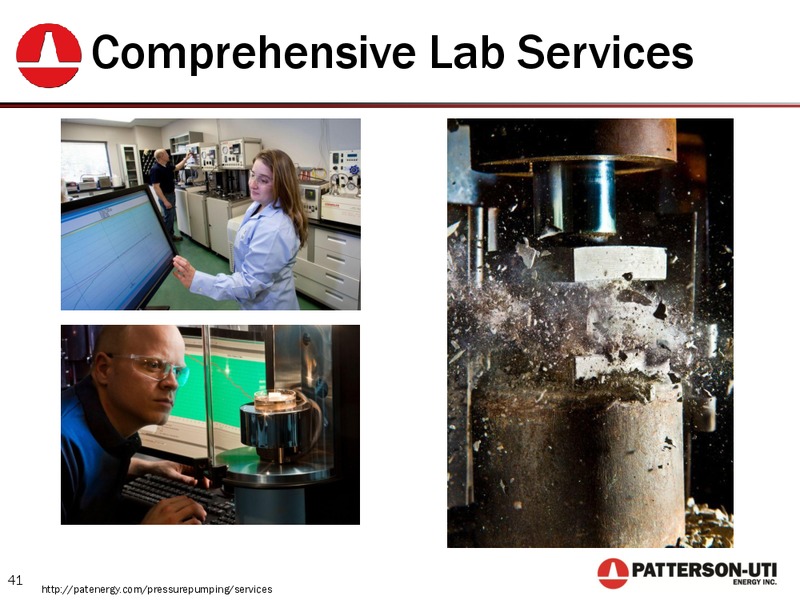 Comprehensive Lab Services

41

http://patenergy.com/pressurepumping/services

PATTERSON-UTI
ENERGY INC.